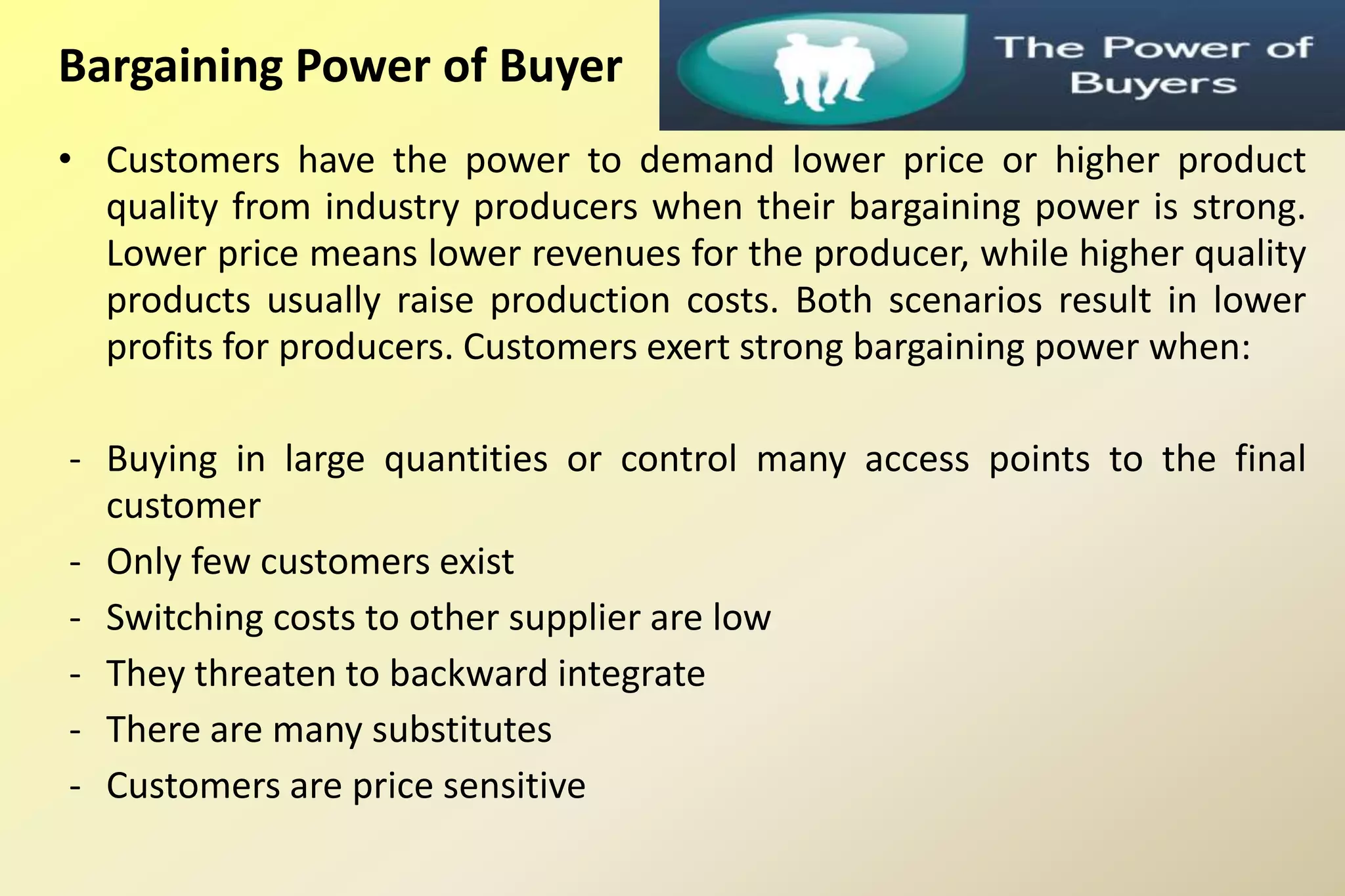 Bargaining Power of Buyer

The Power of Buyers

• Customers have the power to demand lower price or higher product quality from industry producers when their bargaining power is strong. Lower price means lower revenues for the producer, while higher quality products usually raise production costs. Both scenarios result in lower profits for producers. Customers exert strong bargaining power when:

- Buying in large quantities or control many access points to the final customer
- Only few customers exist
- Switching costs to other supplier are low
- They threaten to backward integrate
- There are many substitutes
- Customers are price sensitive